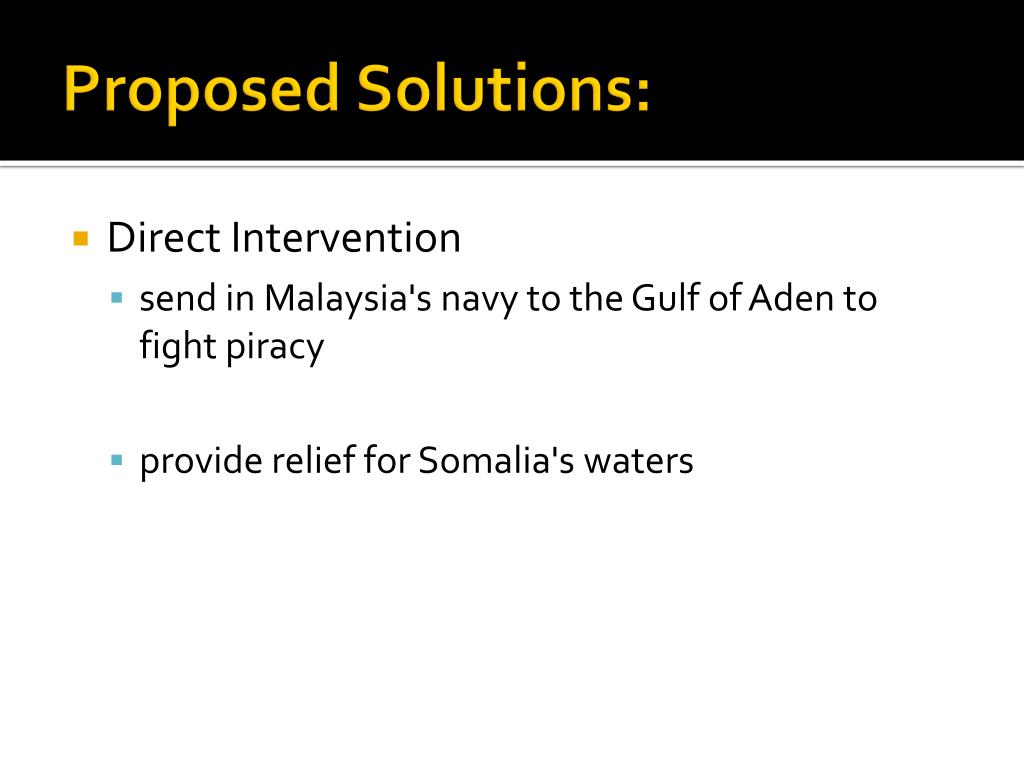 Proposed Solutions:

• Direct Intervention

• send in Malaysia's navy to the Gulf of Aden to fight piracy

• provide relief for Somalia's waters